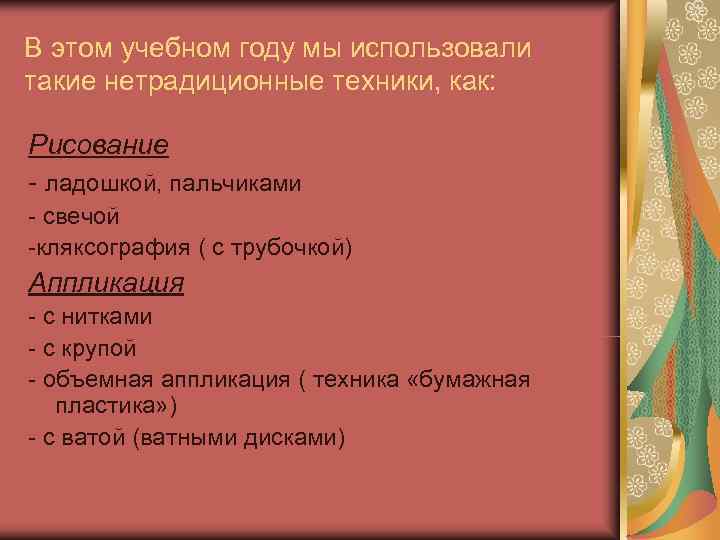 В этом учебном году мы использовали такие нетрадиционные техники, как:

Рисование

- ладошкой, пальчиками

- свечой

-кляксография ( с трубочкой)

Аппликация

- с нитками

- с крупой

- объемная аппликация ( техника «бумажная пластика»)

- с ватой (ватными дисками)